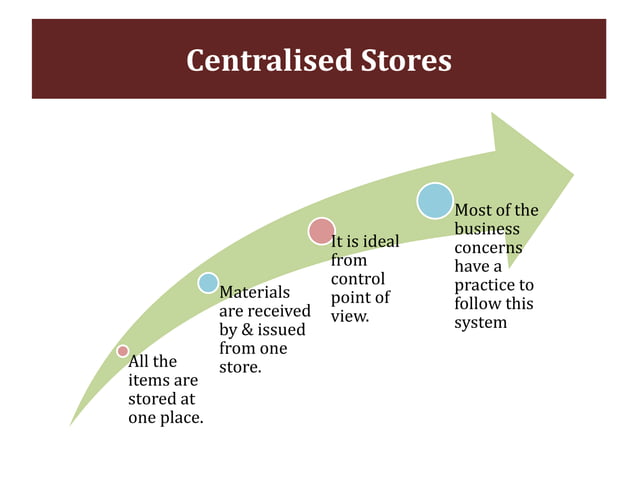 Centralised Stores

All the items are stored at one place.

Materials are received by & issued from one store.

It is ideal from control point of view.

Most of the business concerns have a practice to follow this system